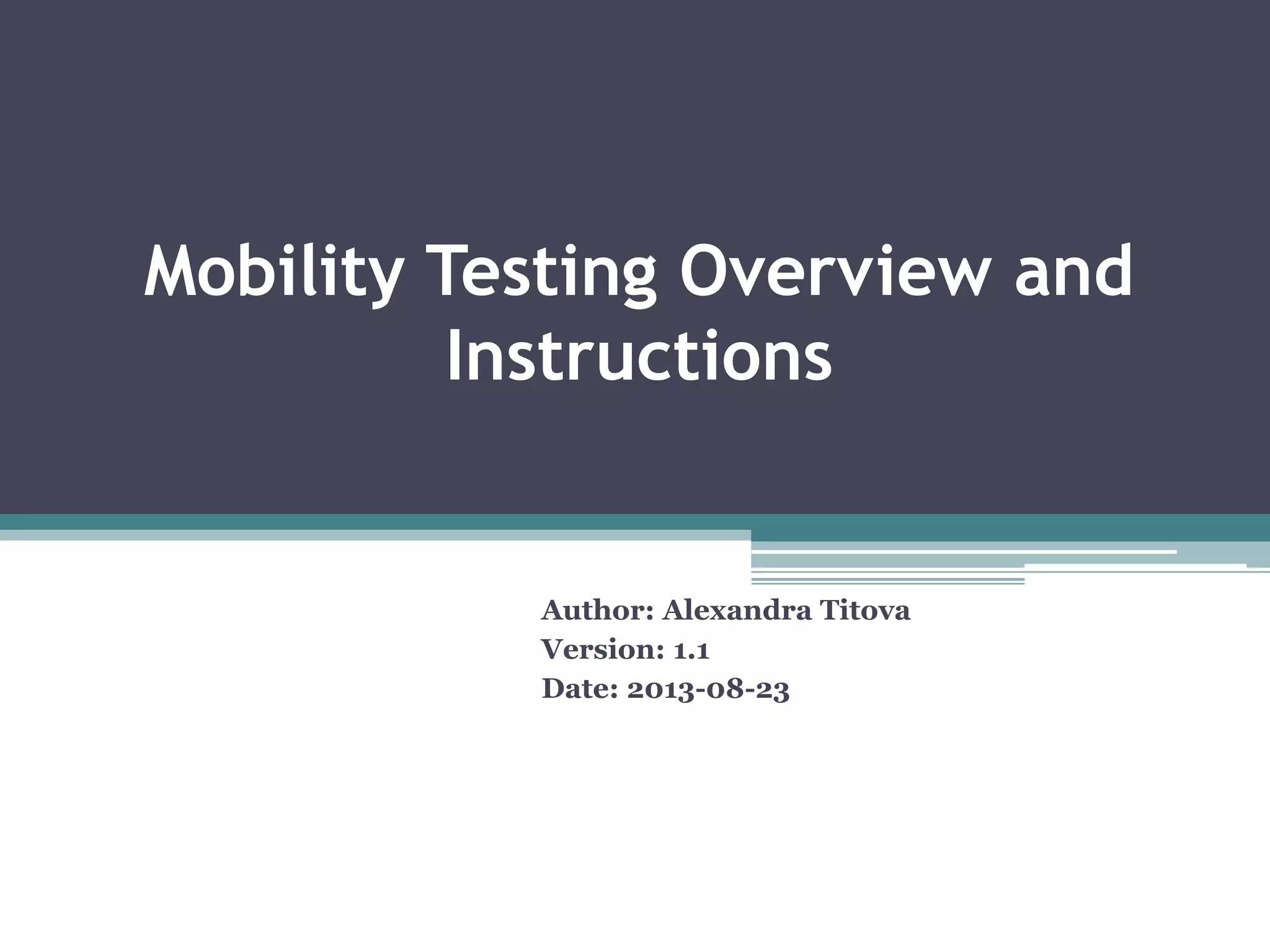 Mobility Testing Overview and Instructions

Author: Alexandra Titova
Version: 1.1
Date: 2013-08-23